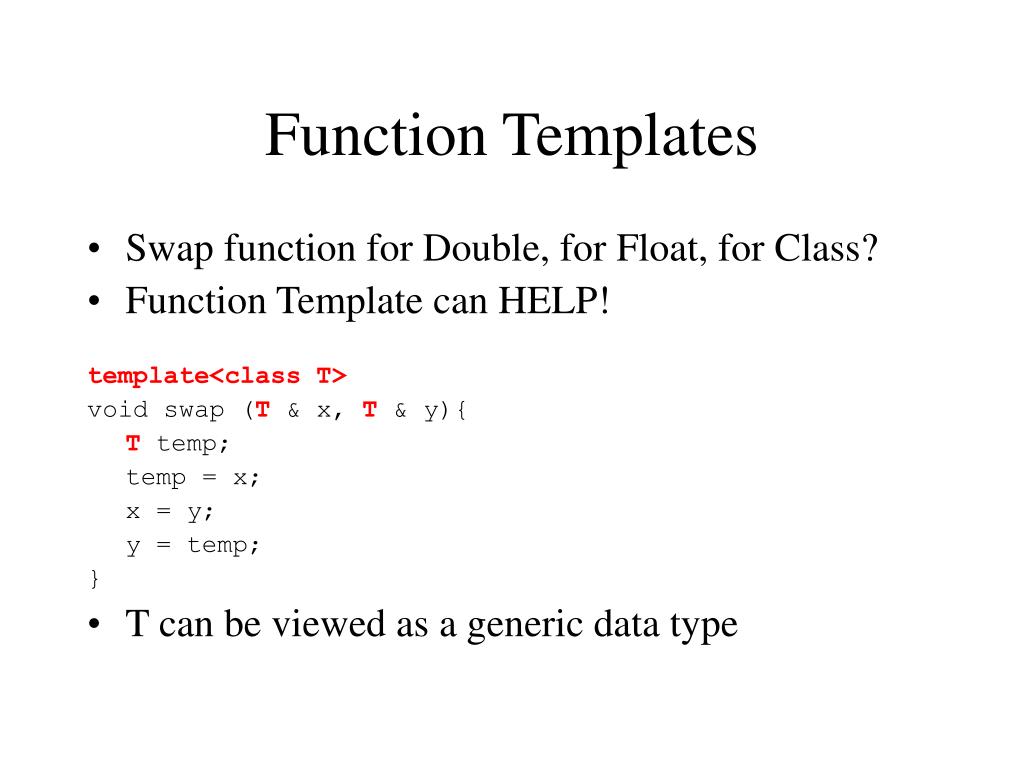 Function Templates

• Swap function for Double, for Float, for Class?
• Function Template can HELP!

template<class T>
void swap (T & x, T & y){
T temp;
temp = x;
x = y;
y = temp;
}

• T can be viewed as a generic data type